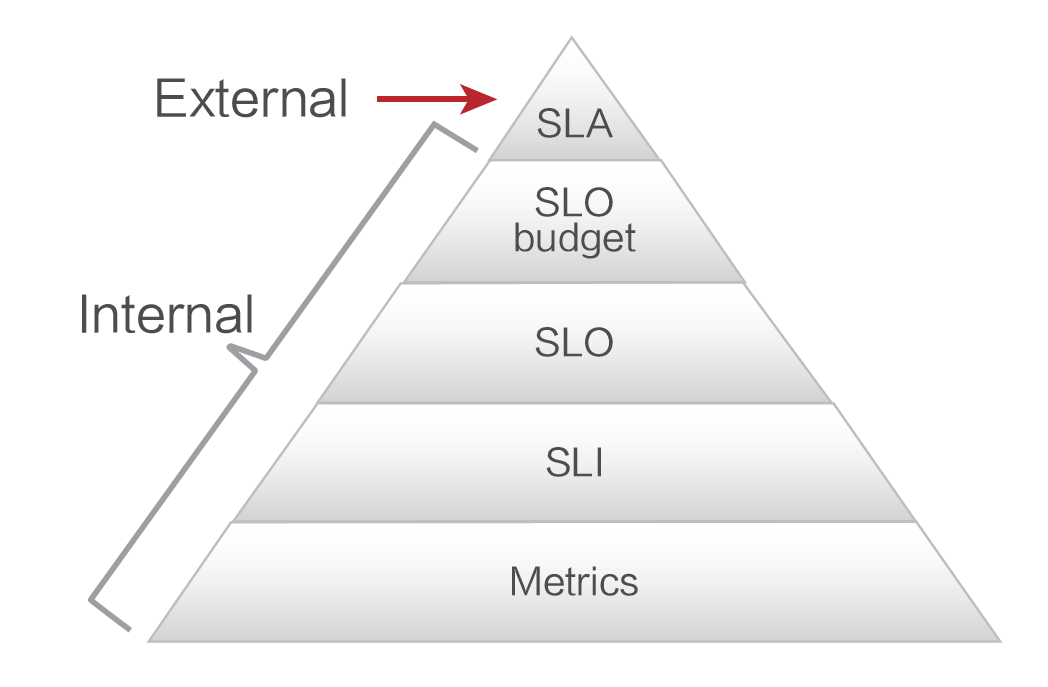 External

SLA

SLO budget

Internal

SLO

SLI

Metrics